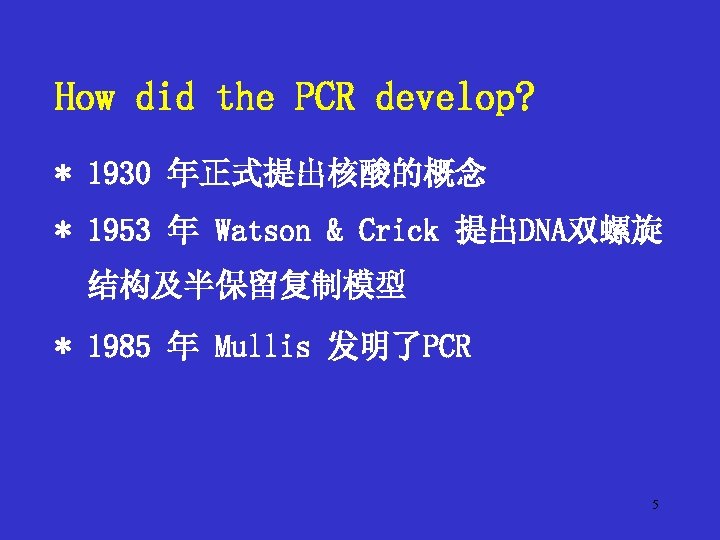 How did the PCR develop?

* 1930 年正式提出核酸的概念

* 1953 年 Watson & Crick 提出DNA双螺旋结构及半保留复制模型

* 1985 年 Mullis 发明了PCR

5